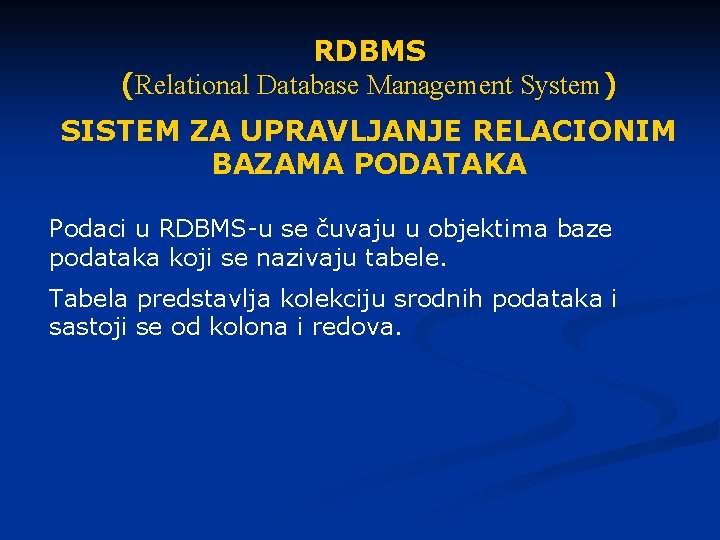 RDBMS
(Relational Database Management System)

SISTEM ZA UPRAVLJANJE RELACIONIM BAZAMA PODATAKA

Podaci u RDBMS-u se čuvaju u objektima baze podataka koji se nazivaju tabele.

Tabela predstavlja kolekciju srodnih podataka i sastoji se od kolona i redova.